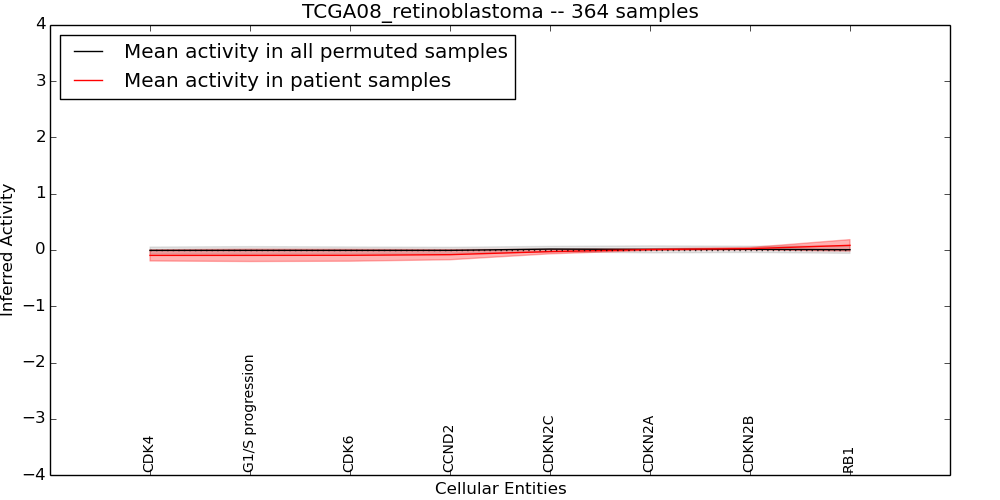 TCGA08_retinoblastoma -- 364 samples

Mean activity in all permuted samples
Mean activity in patient samples

Inferred Activity

4
3
2
1
0
−1
−2
−3
−4

CDK4
G1/S progression
CDK6
CCND2
CDKN2C
CDKN2A
CDKN2B
RB1

Cellular Entities